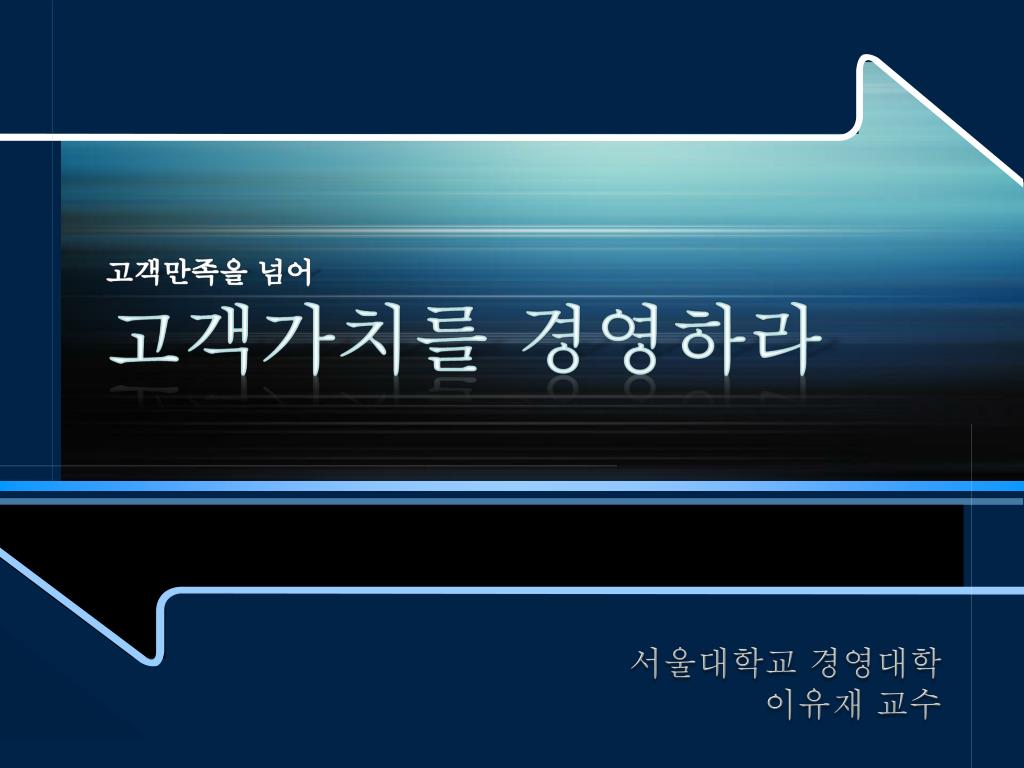 고객만족을 넘어
고객가치를 경영하라

서울대학교 경영대학
이유재 교수